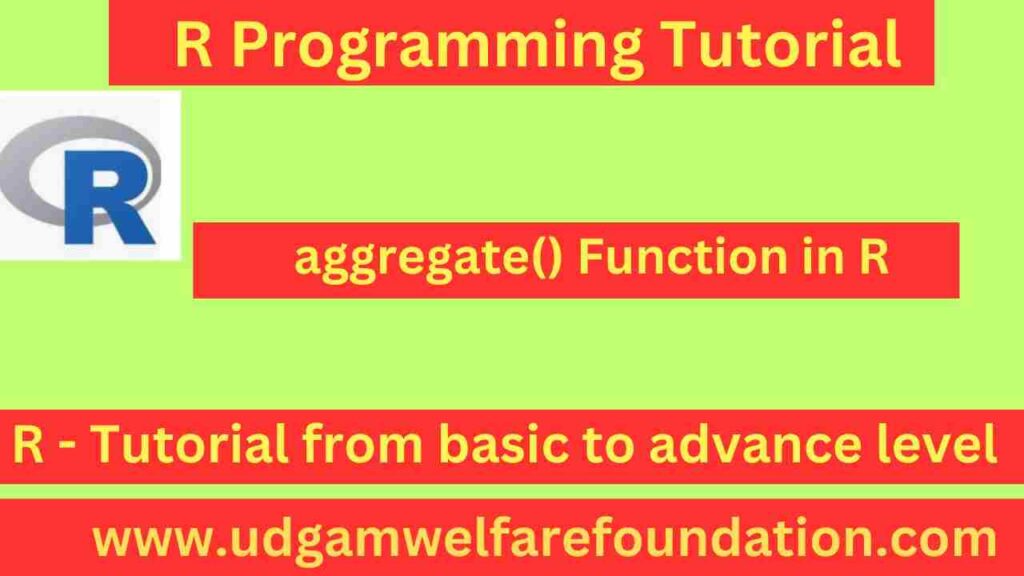 R Programming Tutorial

R

aggregate() Function in R

R - Tutorial from basic to advance level

www.udgamwelfarefoundation.com